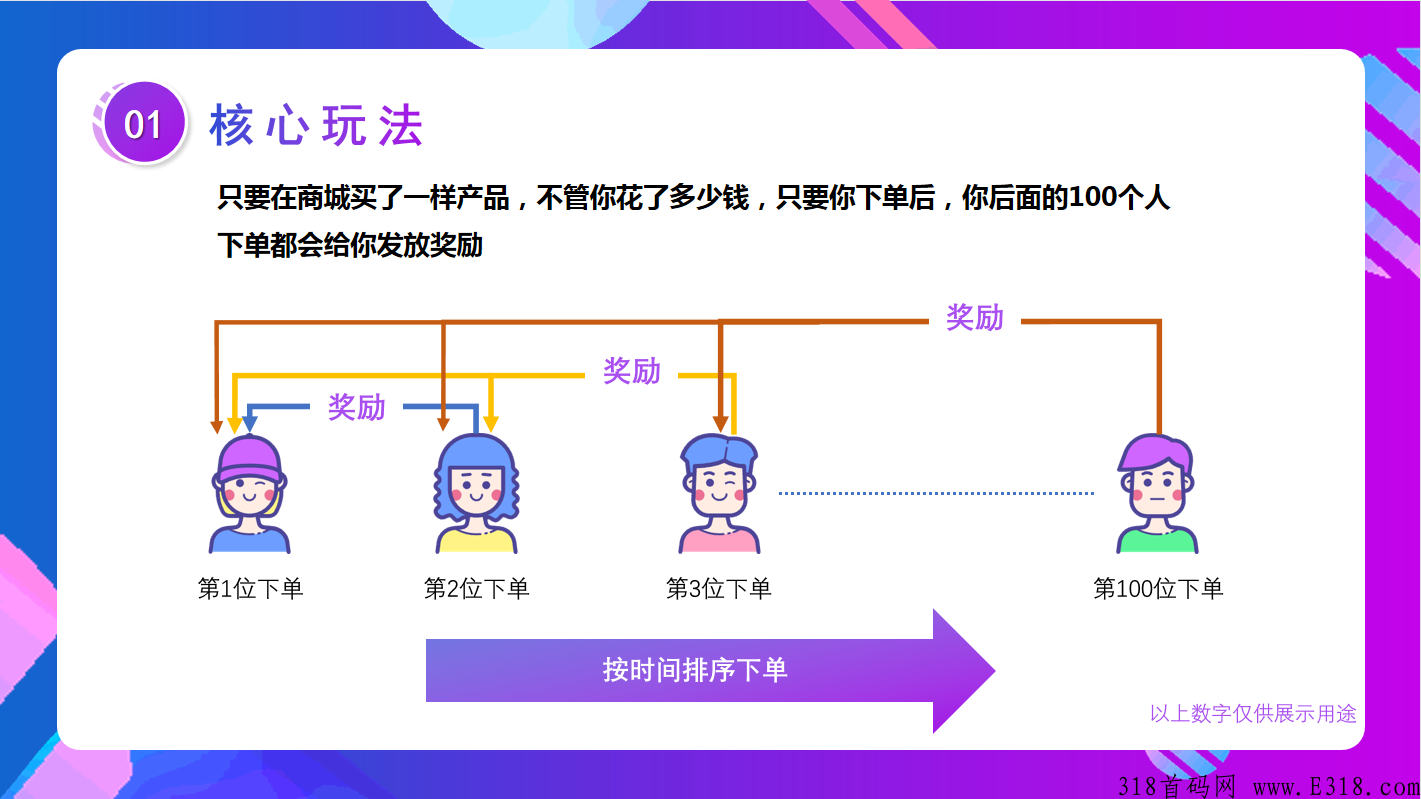 01 核心玩法

只要在商城买了一样产品，不管你花了多少钱，只要你下单后，你后面的100个人下单都会给你发放奖励

奖励

奖励

奖励

第1位下单

第2位下单

第3位下单

第100位下单

按时间排序下单

以上数字仅供展示用途

318首码网 www.E318.com